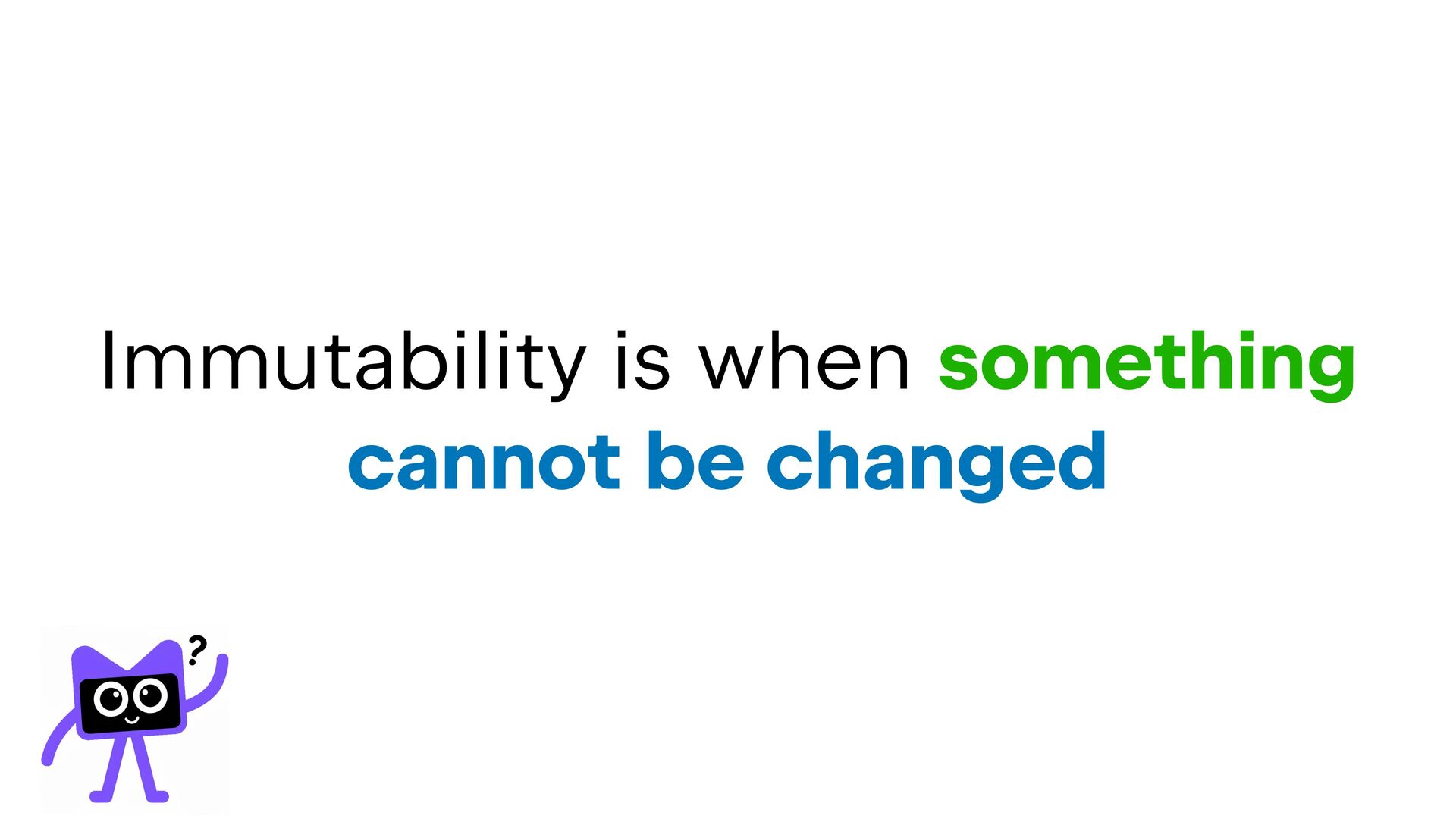 Immutability is when something cannot be changed

?